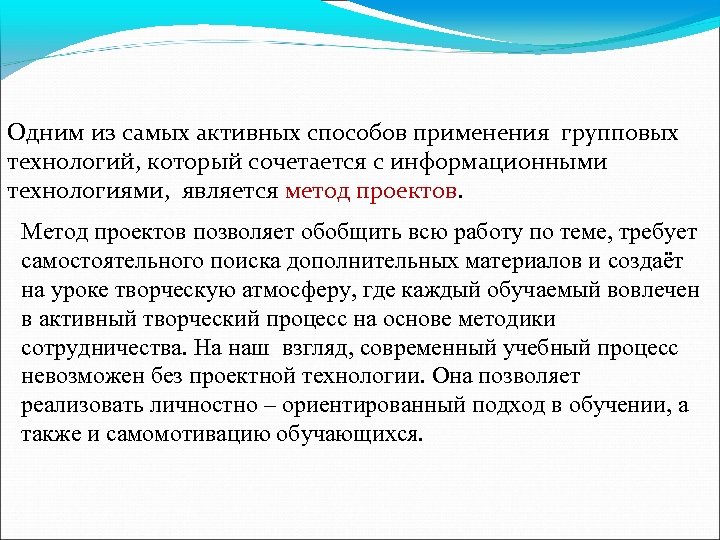 Одним из самых активных способов применения групповых технологий, который сочетается с информационными технологиями, является метод проектов.

Метод проектов позволяет обобщить всю работу по теме, требует самостоятельного поиска дополнительных материалов и создаёт на уроке творческую атмосферу, где каждый обучаемый вовлечен в активный творческий процесс на основе методики сотрудничества. На наш взгляд, современный учебный процесс невозможен без проектной технологии. Она позволяет реализовать личностно – ориентированный подход в обучении, а также и самомотивацию обучающихся.